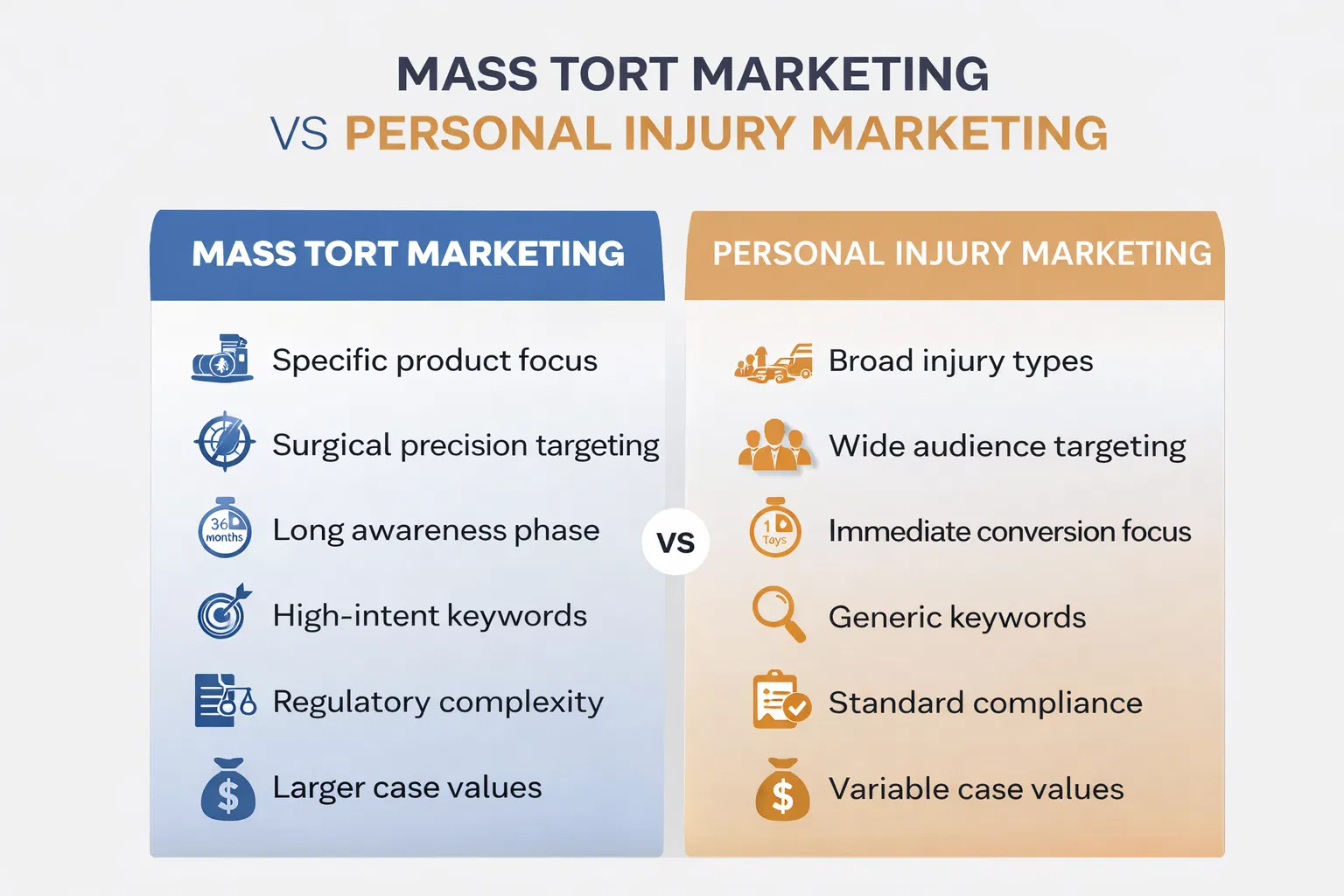 MASS TORT MARKETING
VS PERSONAL INJURY MARKETING

MASS TORT MARKETING

Specific product focus

Surgical precision targeting

36 months

Long awareness phase

High-intent keywords

Regulatory complexity

$

Larger case values

VS

PERSONAL INJURY MARKETING

Broad injury types

Wide audience targeting

1 Tays

Immediate conversion focus

Generic keywords

Standard compliance

$

Variable case values